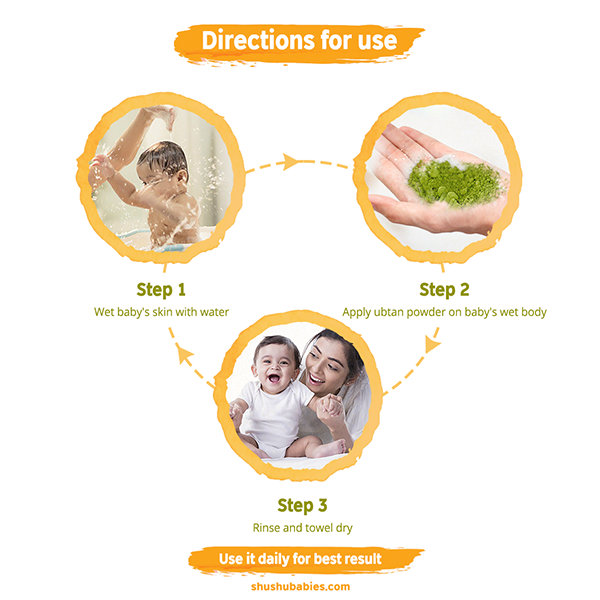 Directions for use

Step 1
Wet baby's skin with water

Step 2
Apply ubtan powder on baby's wet body

Step 3
Rinse and towel dry

Use it daily for best result

shushubabies.com